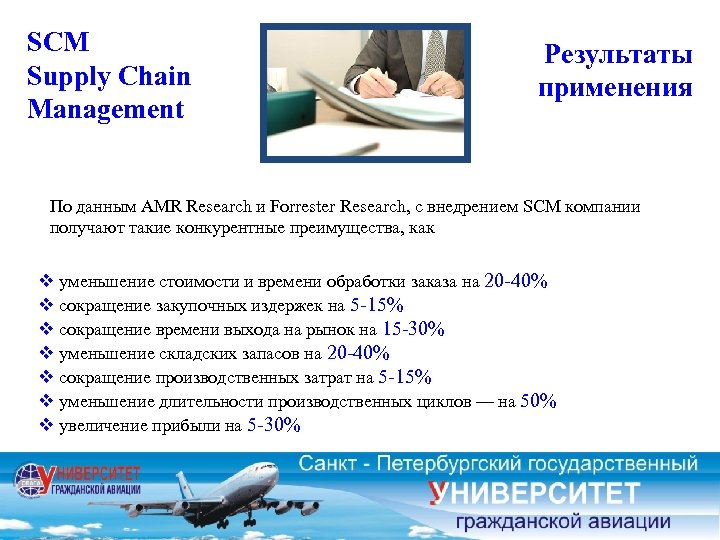 SCM
Supply Chain
Management

Результаты
применения

По данным AMR Research и Forrester Research, с внедрением SCM компании получают такие конкурентные преимущества, как

❖ уменьшение стоимости и времени обработки заказа на 20-40%
❖ сокращение закупочных издержек на 5-15%
❖ сокращение времени выхода на рынок на 15-30%
❖ уменьшение складских запасов на 20-40%
❖ сокращение производственных затрат на 5-15%
❖ уменьшение длительности производственных циклов — на 50%
❖ увеличение прибыли на 5-30%

УНИВЕРСИТЕТ
ГРАЖДАНСКОЙ АВИАЦИИ

Санкт - Петербургский государственный
УНИВЕРСИТЕТ
гражданской авиации